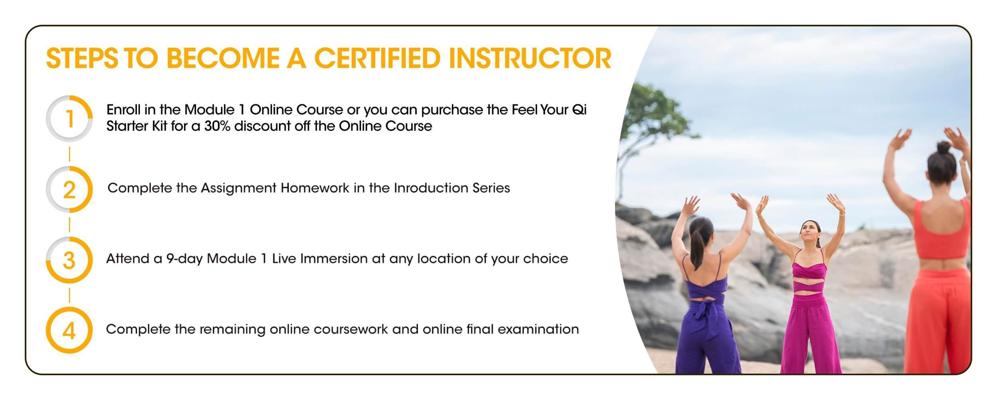 STEPS TO BECOME A CERTIFIED INSTRUCTOR

1 Enroll in the Module 1 Online Course or you can purchase the Feel Your Qi Starter Kit for a 30% discount off the Online Course

2 Complete the Assignment Homework in the Inroduction Series

3 Attend a 9-day Module 1 Live Immersion at any location of your choice

4 Complete the remaining online coursework and online final examination